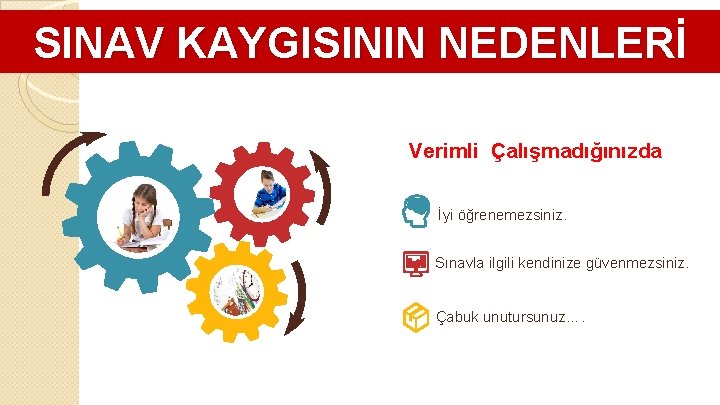 SINAV KAYGISININ NEDENLERİ

Verimli Çalışmadığınızda

İyi öğrenemezsiniz.

Sınavla ilgili kendinize güvenmezsiniz.

Çabuk unutursunuz….